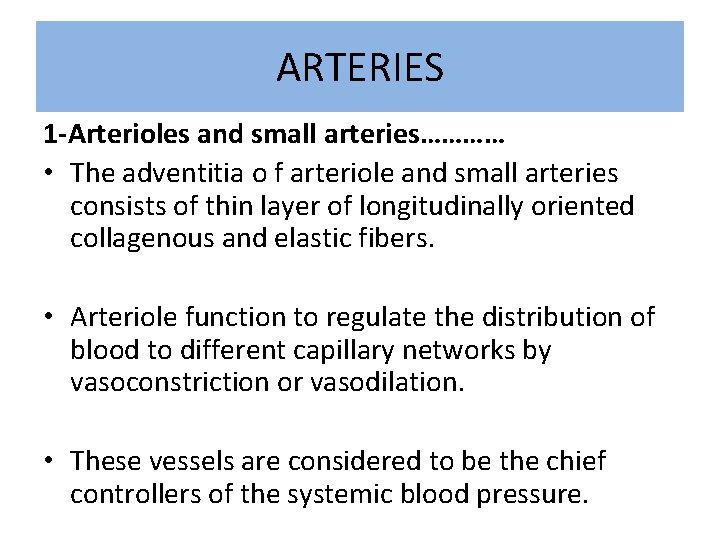 ARTERIES

1-Arterioles and small arteries…………

• The adventitia o f arteriole and small arteries consists of thin layer of longitudinally oriented collagenous and elastic fibers.

• Arteriole function to regulate the distribution of blood to different capillary networks by vasoconstriction or vasodilation.

• These vessels are considered to be the chief controllers of the systemic blood pressure.